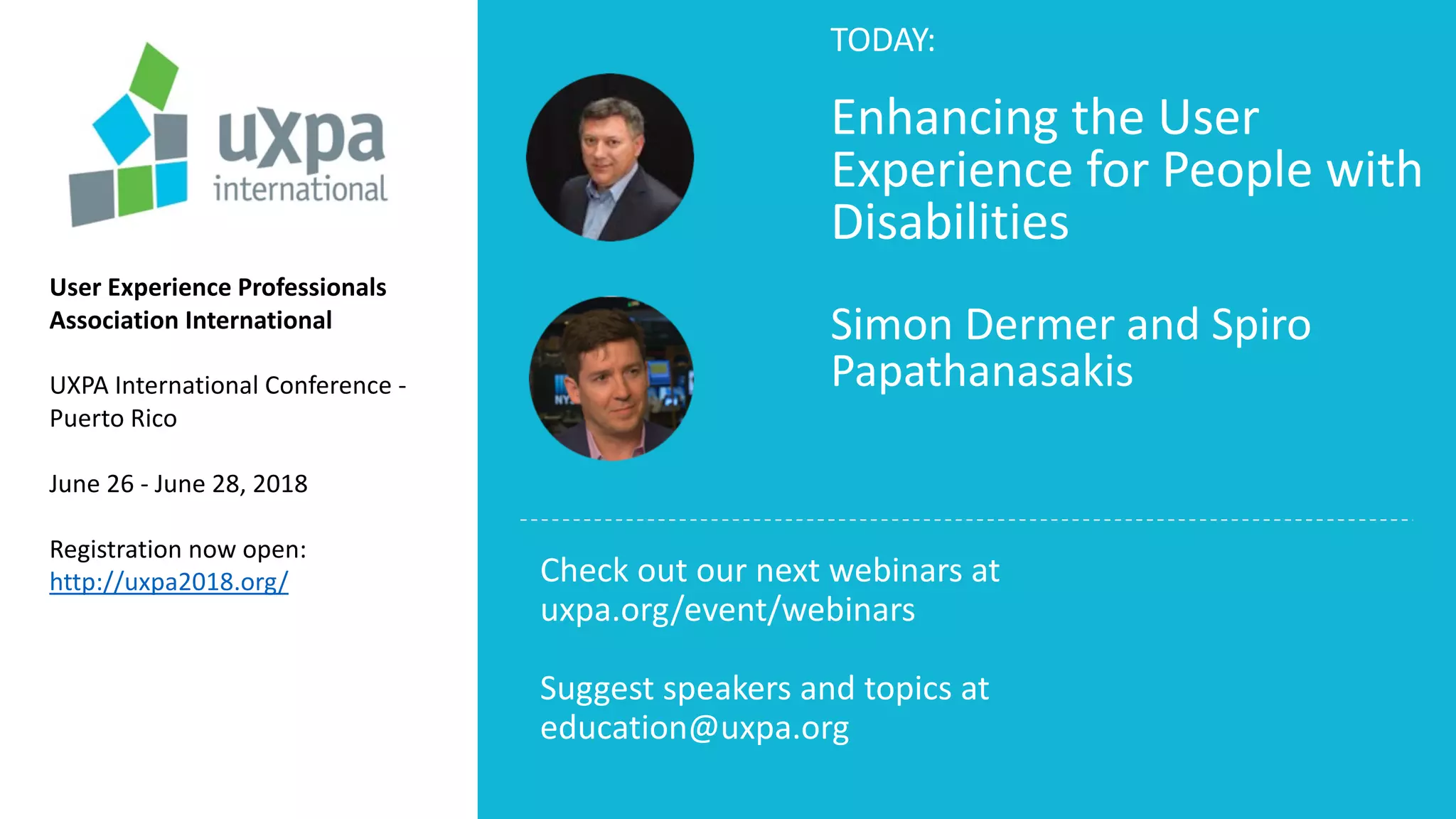 uxpa international

User Experience Professionals Association International

UXPA International Conference - Puerto Rico

June 26 - June 28, 2018

Registration now open: http://uxpa2018.org/

TODAY:

Enhancing the User Experience for People with Disabilities

Simon Dermer and Spiro Papathanasakis

Check out our next webinars at uxpa.org/event/webinars

Suggest speakers and topics at education@uxpa.org